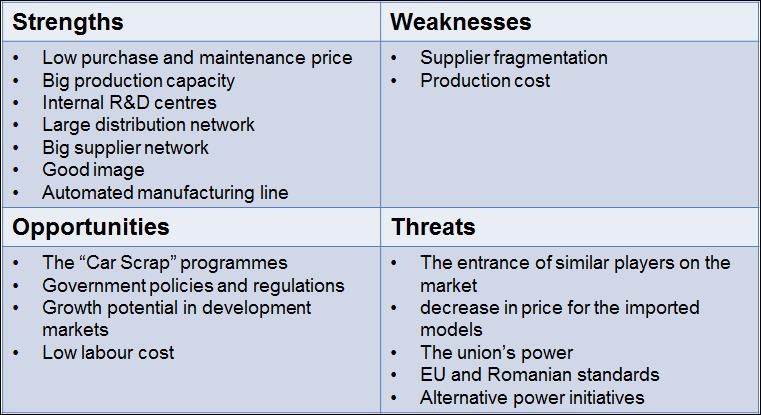 | Strengths | Weaknesses |
|---|---|
| • Low purchase and maintenance price<br>• Big production capacity<br>• Internal R&D centres<br>• Large distribution network<br>• Big supplier network<br>• Good image<br>• Automated manufacturing line | • Supplier fragmentation<br>• Production cost |
| **Opportunities** | **Threats** |
| • The “Car Scrap” programmes<br>• Government policies and regulations<br>• Growth potential in development markets<br>• Low labour cost | • The entrance of similar players on the market<br>• decrease in price for the imported models<br>• The union’s power<br>• EU and Romanian standards<br>• Alternative power initiatives |